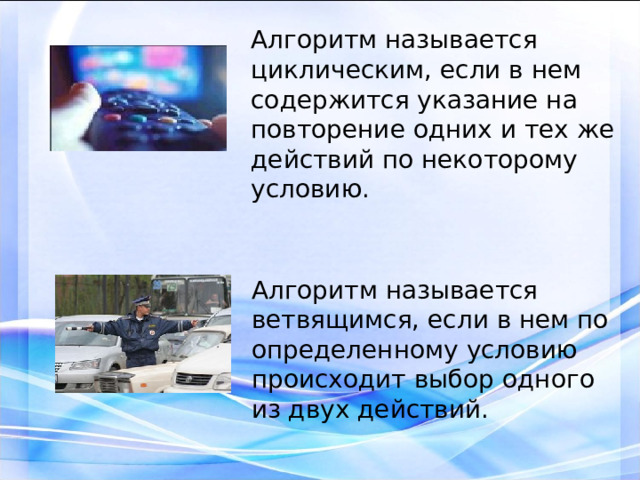 Алгоритм называется циклическим, если в нем содержится указание на повторение одних и тех же действий по некоторому условию.

Алгоритм называется ветвящимся, если в нем по определенному условию происходит выбор одного из двух действий.